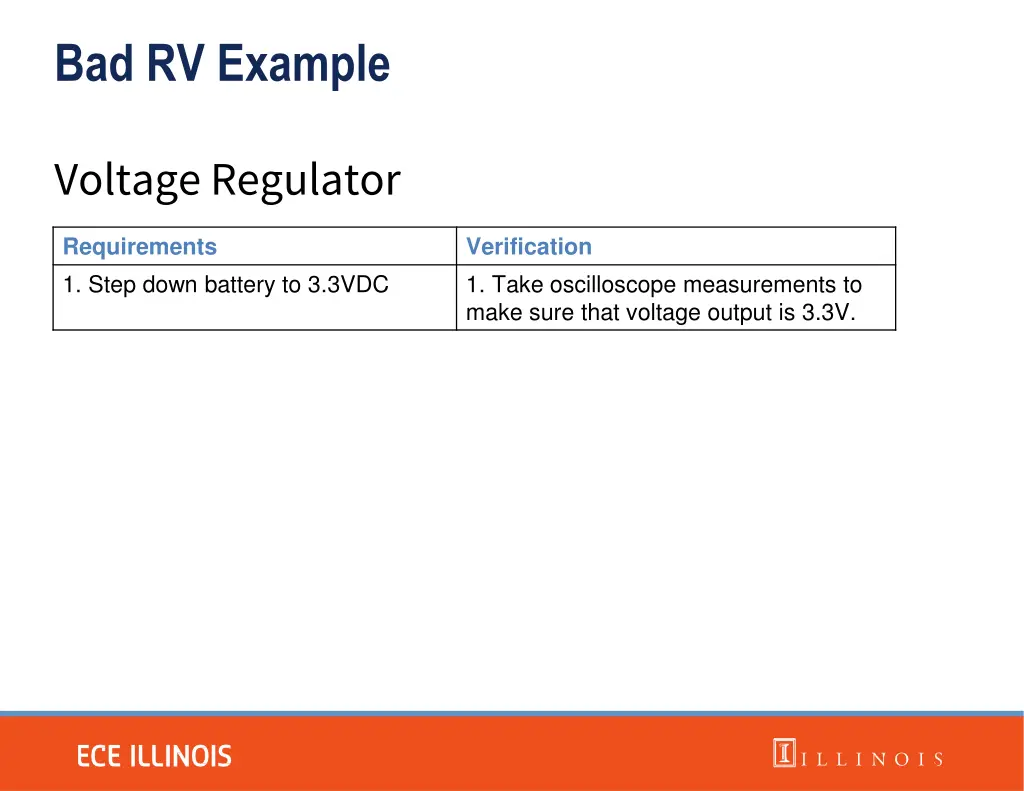 Bad RV Example

Voltage Regulator

| Requirements | Verification |
|---|---|
| 1. Step down battery to 3.3VDC | 1. Take oscilloscope measurements to make sure that voltage output is 3.3V. |

ECE ILLINOIS

I ILLINOIS